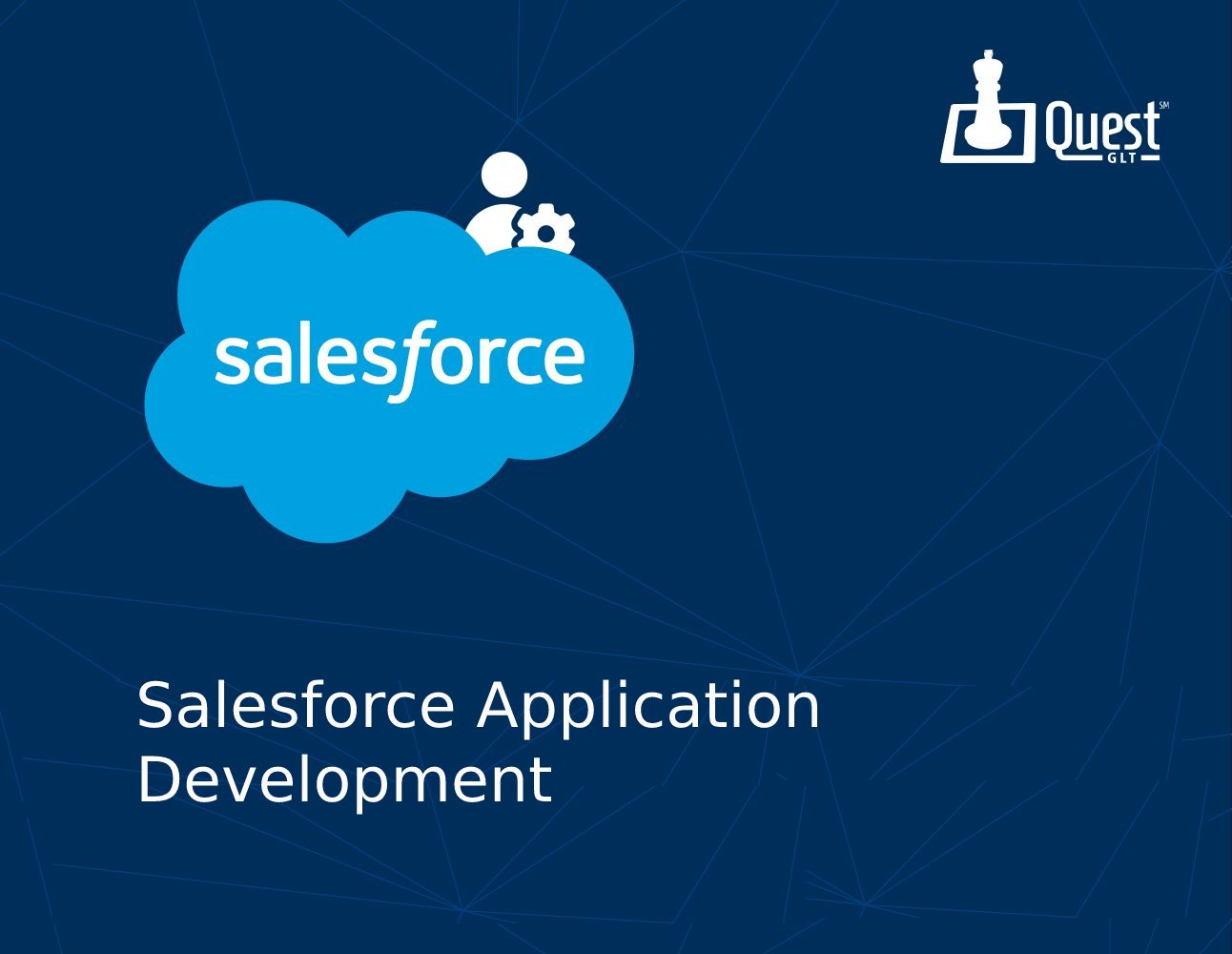 Quest SM
GLT

salesforce

Salesforce Application Development